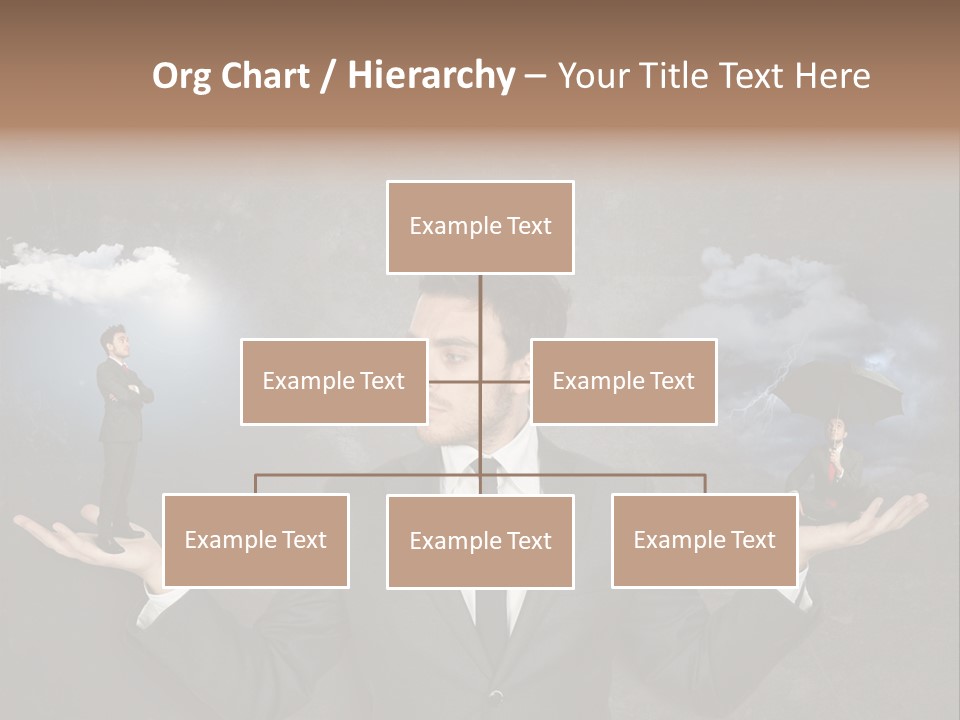 Org Chart / Hierarchy – Your Title Text Here

Example Text

Example Text

Example Text

Example Text

Example Text

Example Text